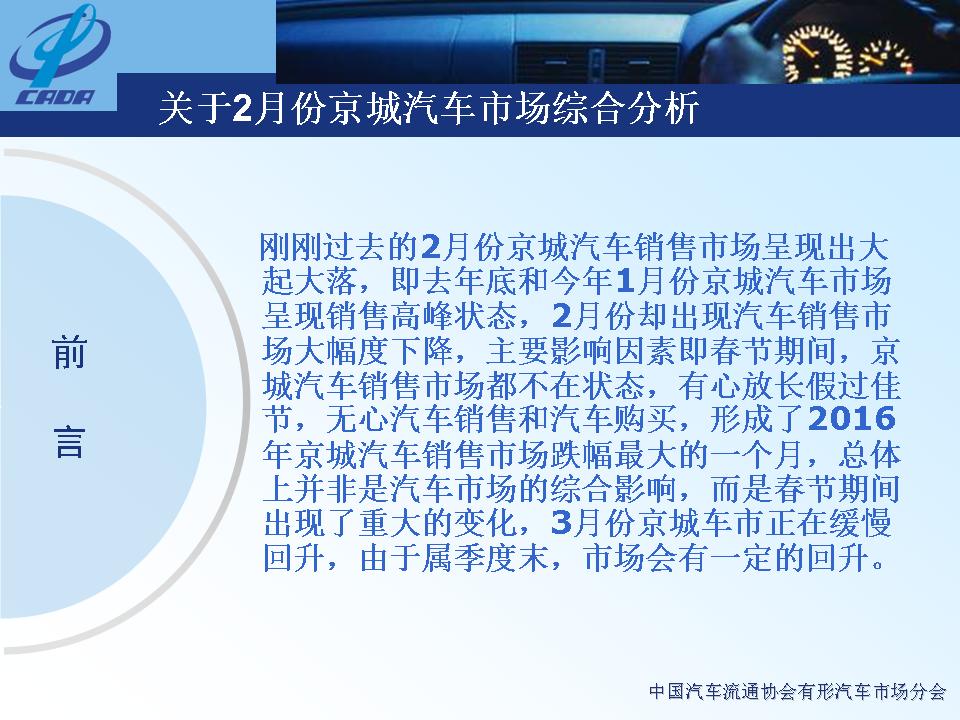 CADA

关于2月份京城汽车市场综合分析

前

言

刚刚过去的2月份京城汽车销售市场呈现出大起大落，即去年底和今年1月份京城汽车市场呈现销售高峰状态，2月份却出现汽车销售市场大幅度下降，主要影响因素即春节期间，京城汽车销售市场都不在状态，有心放长假过佳节，无心汽车销售和汽车购买，形成了2016年京城汽车销售市场跌幅最大的一个月，总体上并非是汽车市场的综合影响，而是春节期间出现了重大的变化，3月份京城车市正在缓慢回升，由于属季度末，市场会有一定的回升。

中国汽车流通协会有形汽车市场分会